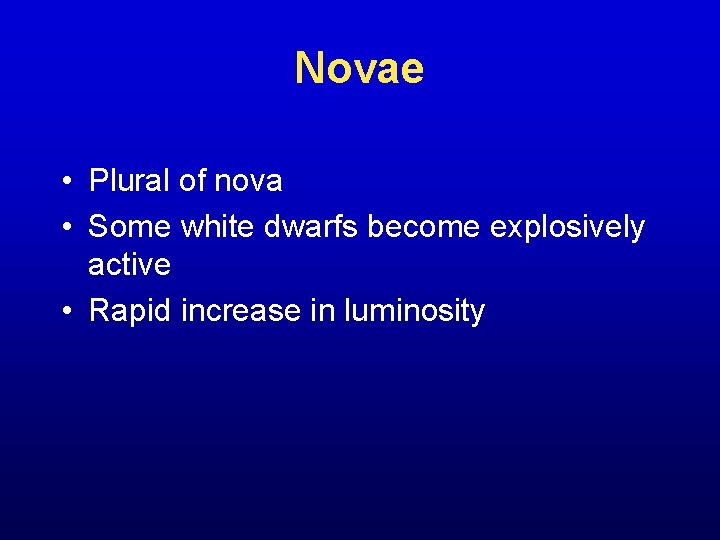 Novae

• Plural of nova
• Some white dwarfs become explosively active
• Rapid increase in luminosity